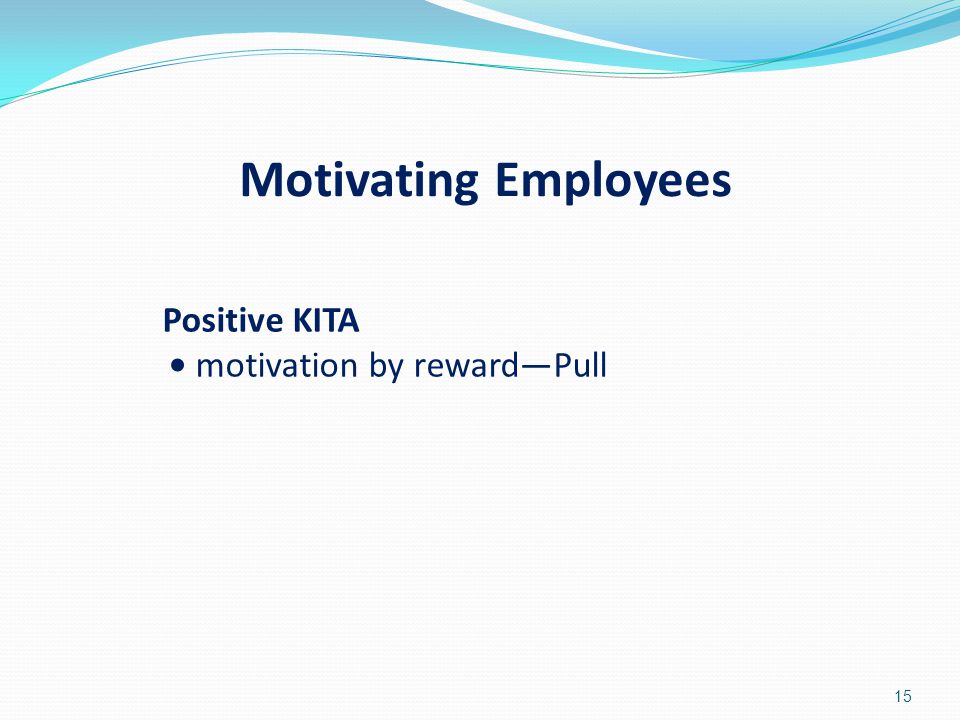 Motivating Employees

Positive KITA
• motivation by reward—Pull

15